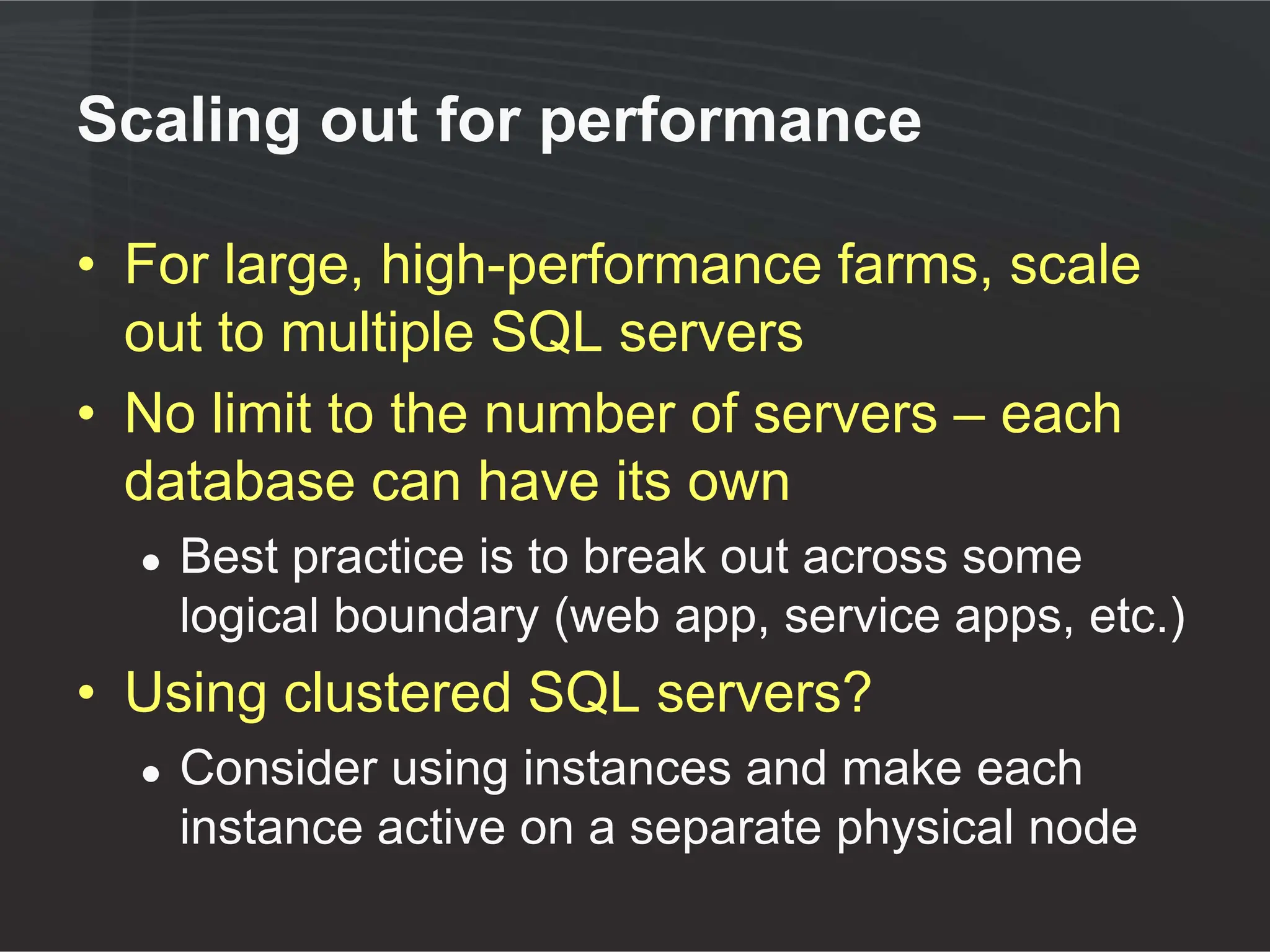 Scaling out for performance

• For large, high-performance farms, scale out to multiple SQL servers
• No limit to the number of servers – each database can have its own
  • Best practice is to break out across some logical boundary (web app, service apps, etc.)
• Using clustered SQL servers?
  • Consider using instances and make each instance active on a separate physical node